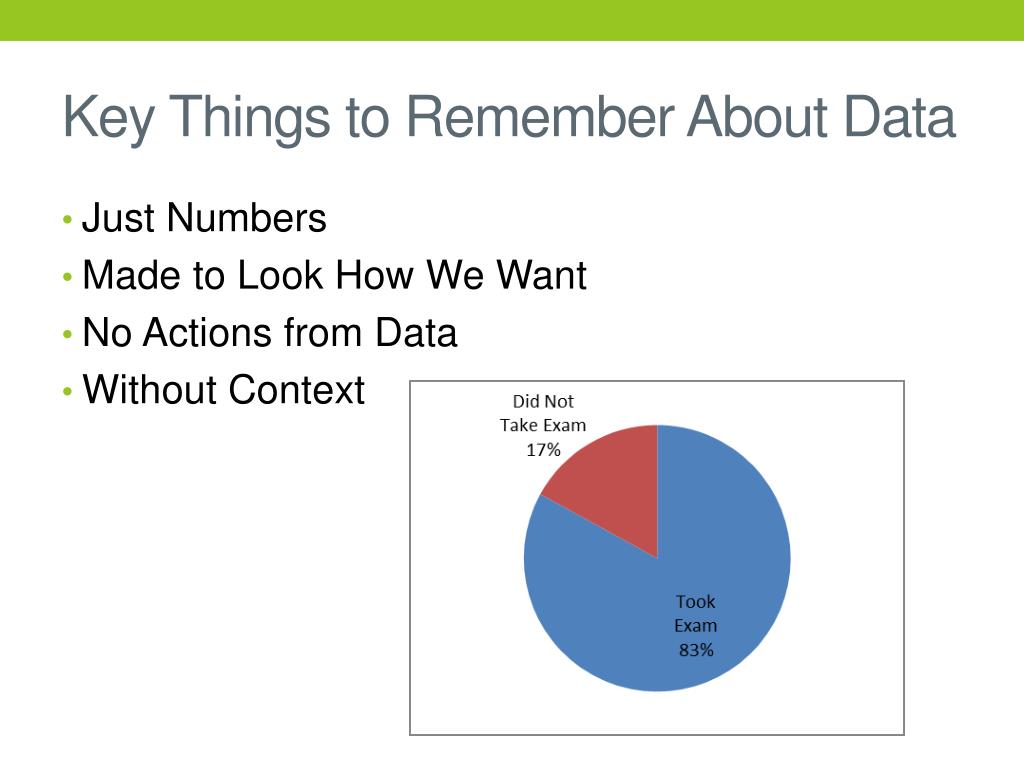 Key Things to Remember About Data

• Just Numbers
• Made to Look How We Want
• No Actions from Data
• Without Context

Did Not Take Exam 17%

Took Exam 83%